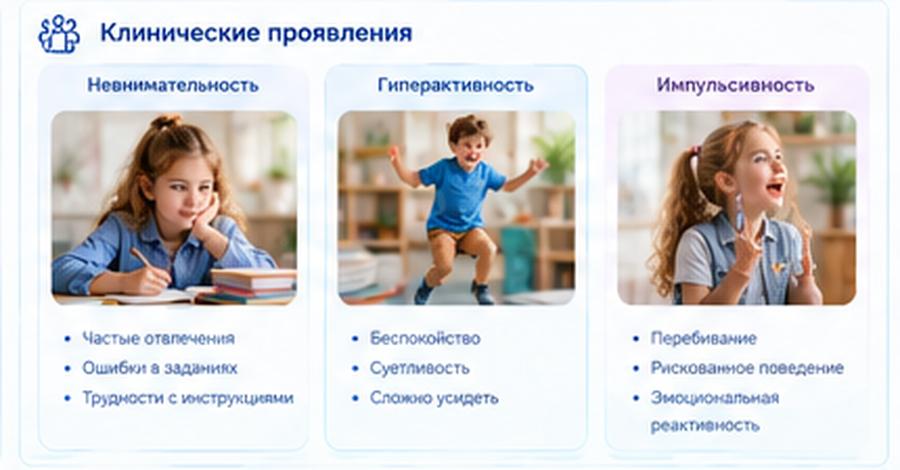 Клинические проявления

Невнимательность

- Частые отвлечения
- Ошибки в заданиях
- Трудности с инструкциями

Гиперактивность

- Беспокойство
- Суетливость
- Сложно усидеть

Импульсивность

- Перебивание
- Рискованное поведение
- Эмоциональная реактивность